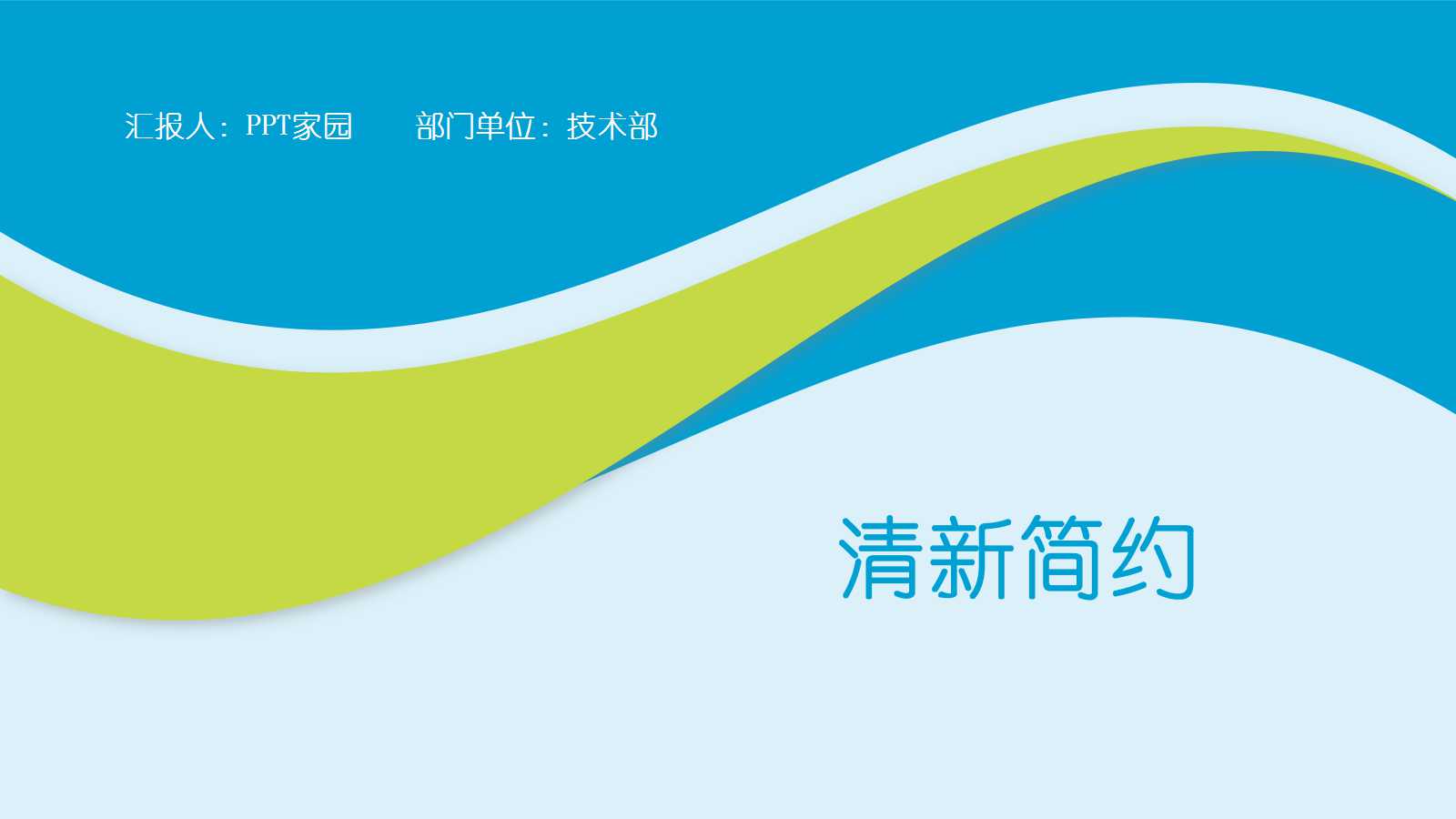 汇报人：PPT家园　　部门单位：技术部

清新简约